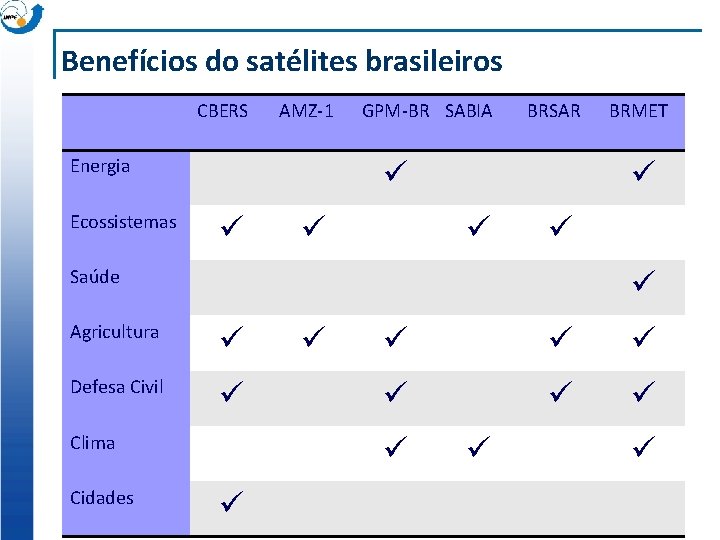 Benefícios do satélites brasileiros

| | CBERS | AMZ-1 | GPM-BR | SABIA | BRSAR | BRMET |
|---|---|---|---|---|---|---|
| Energia | | | ✓ | | | ✓ |
| Ecossistemas | ✓ | ✓ | | ✓ | ✓ | |
| Saúde | | | | | | ✓ |
| Agricultura | ✓ | ✓ | ✓ | | ✓ | ✓ |
| Defesa Civil | ✓ | | ✓ | | ✓ | ✓ |
| Clima | | | ✓ | ✓ | | ✓ |
| Cidades | ✓ | | | | | |